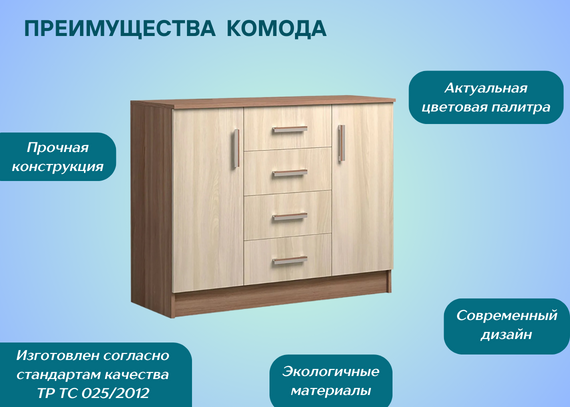 ПРЕИМУЩЕСТВА КОМОДА

Актуальная цветовая палитра

Прочная конструкция

Современный дизайн

Изготовлен согласно стандартам качества ТР ТС 025/2012

Экологичные материалы